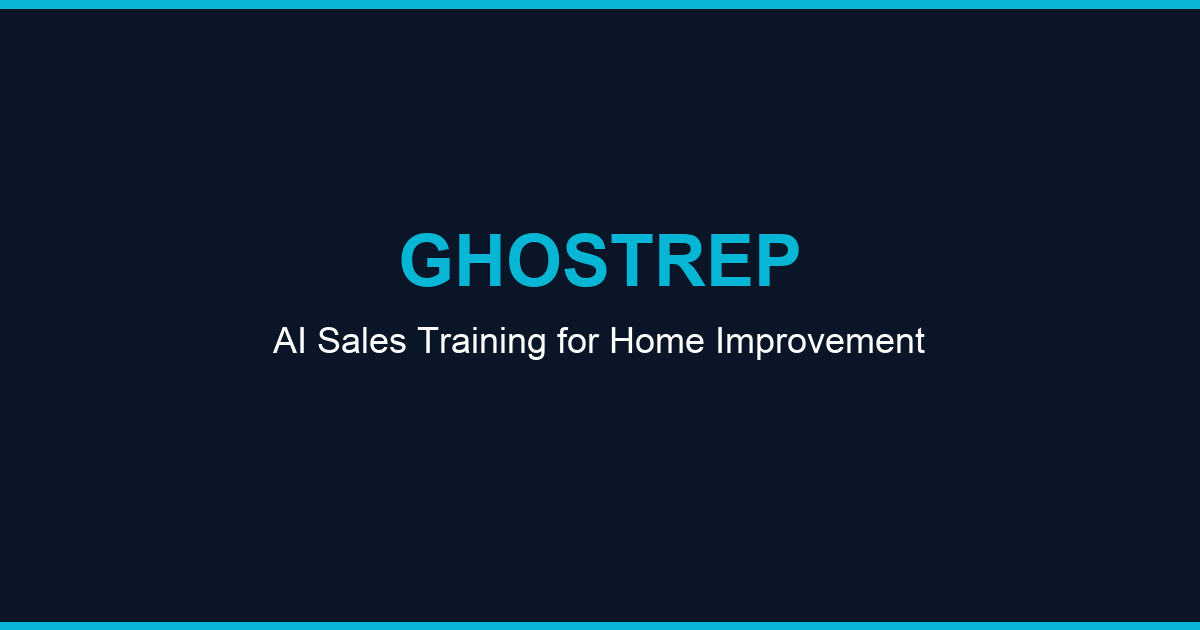 GHOSTREP

AI Sales Training for Home Improvement